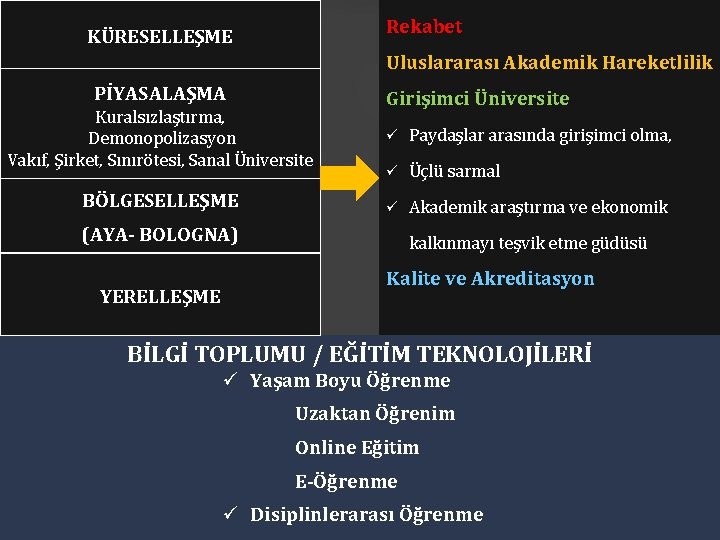 KÜRESELLEŞME

PİYASALAŞMA
Kuralsızlaştırma,
Demonopolizasyon
Vakıf, Şirket, Sınırötesi, Sanal Üniversite

BÖLGESELLEŞME
(AYA- BOLOGNA)

YERELLEŞME

Rekabet

Uluslararası Akademik Hareketlilik

Girişimci Üniversite

✓ Paydaşlar arasında girişimci olma,

✓ Üçlü sarmal

✓ Akademik araştırma ve ekonomik kalkınmayı teşvik etme güdüsü

Kalite ve Akreditasyon

BİLGİ TOPLUMU / EĞİTİM TEKNOLOJİLERİ

✓ Yaşam Boyu Öğrenme

Uzaktan Öğrenim

Online Eğitim

E-Öğrenme

✓ Disiplinlerarası Öğrenme